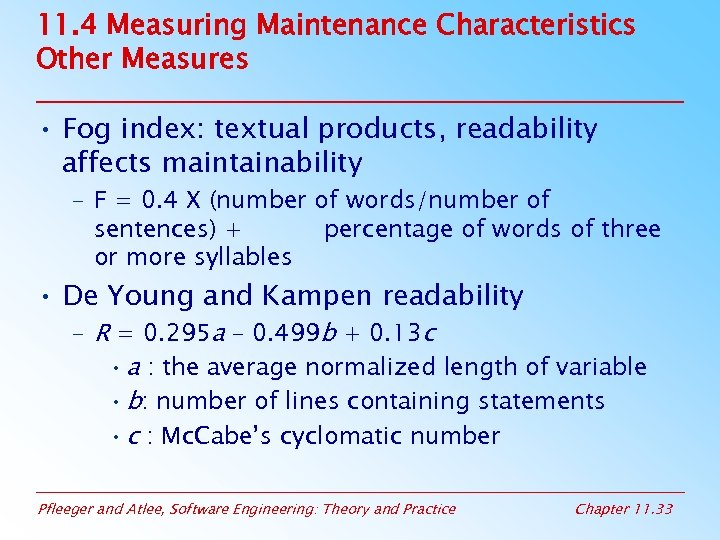 11.4 Measuring Maintenance Characteristics
Other Measures

• Fog index: textual products, readability affects maintainability
  – F = 0.4 X (number of words/number of sentences) + percentage of words of three or more syllables
• De Young and Kampen readability
  – $R = 0.295a - 0.499b + 0.13c$
    • $a$ : the average normalized length of variable
    • $b$: number of lines containing statements
    • $c$ : McCabe's cyclomatic number

Pfleeger and Atlee, Software Engineering: Theory and Practice
Chapter 11.33